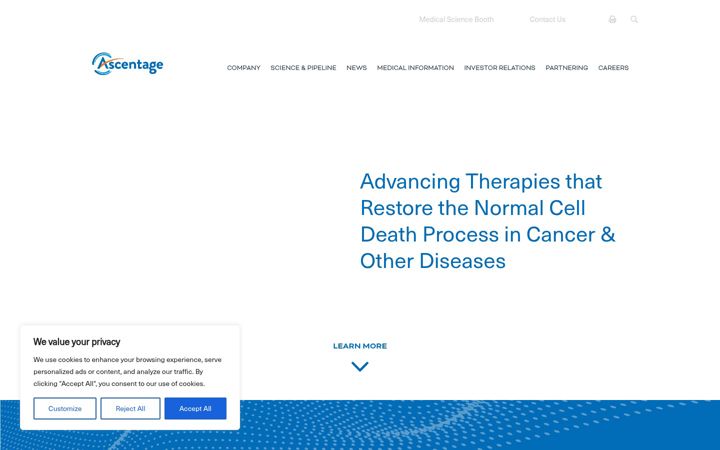 Medical Science Booth Contact Us

Ascentage

COMPANY SCIENCE & PIPELINE NEWS MEDICAL INFORMATION INVESTOR RELATIONS PARTNERING CAREERS

Advancing Therapies that Restore the Normal Cell Death Process in Cancer & Other Diseases

LEARN MORE

We value your privacy

We use cookies to enhance your browsing experience, serve personalized ads or content, and analyze our traffic. By clicking "Accept All", you consent to our use of cookies.

Customize Reject All Accept All